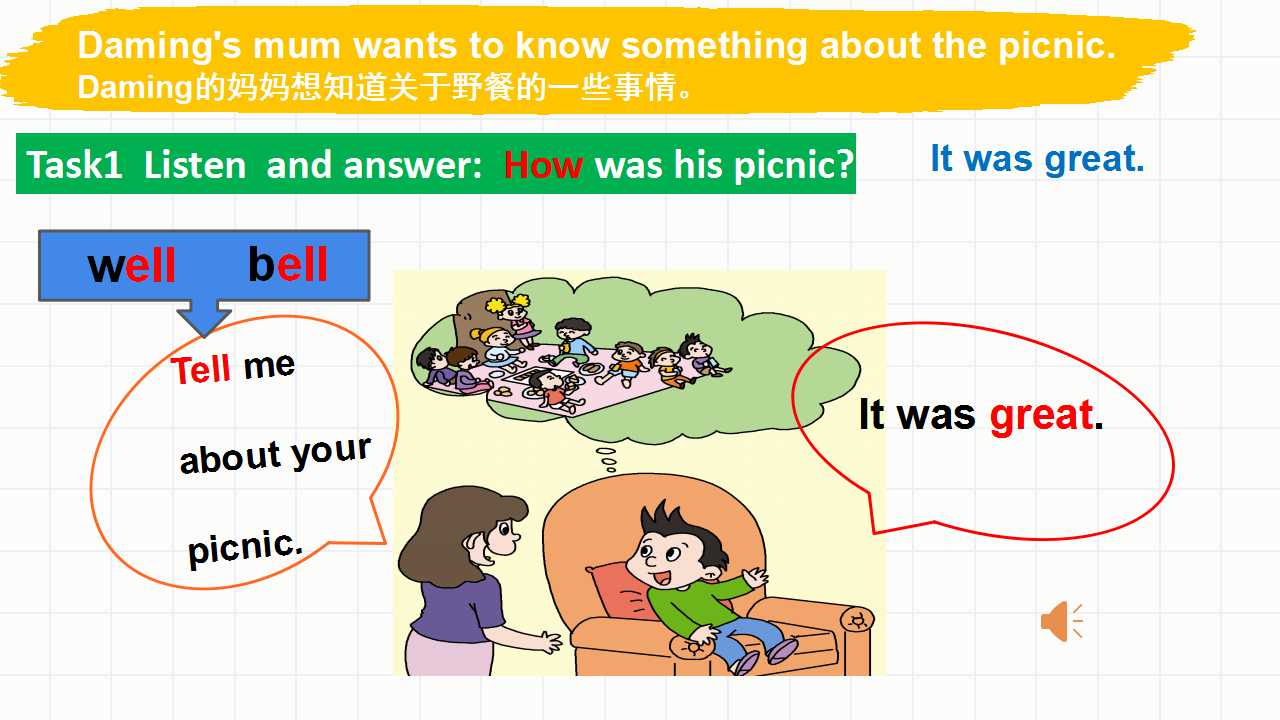 Daming's mum wants to know something about the picnic.
Daming的妈妈想知道关于野餐的一些事情。

Task1 Listen and answer: How was his picnic?

It was great.

well bell

Tell me about your picnic.

It was great.